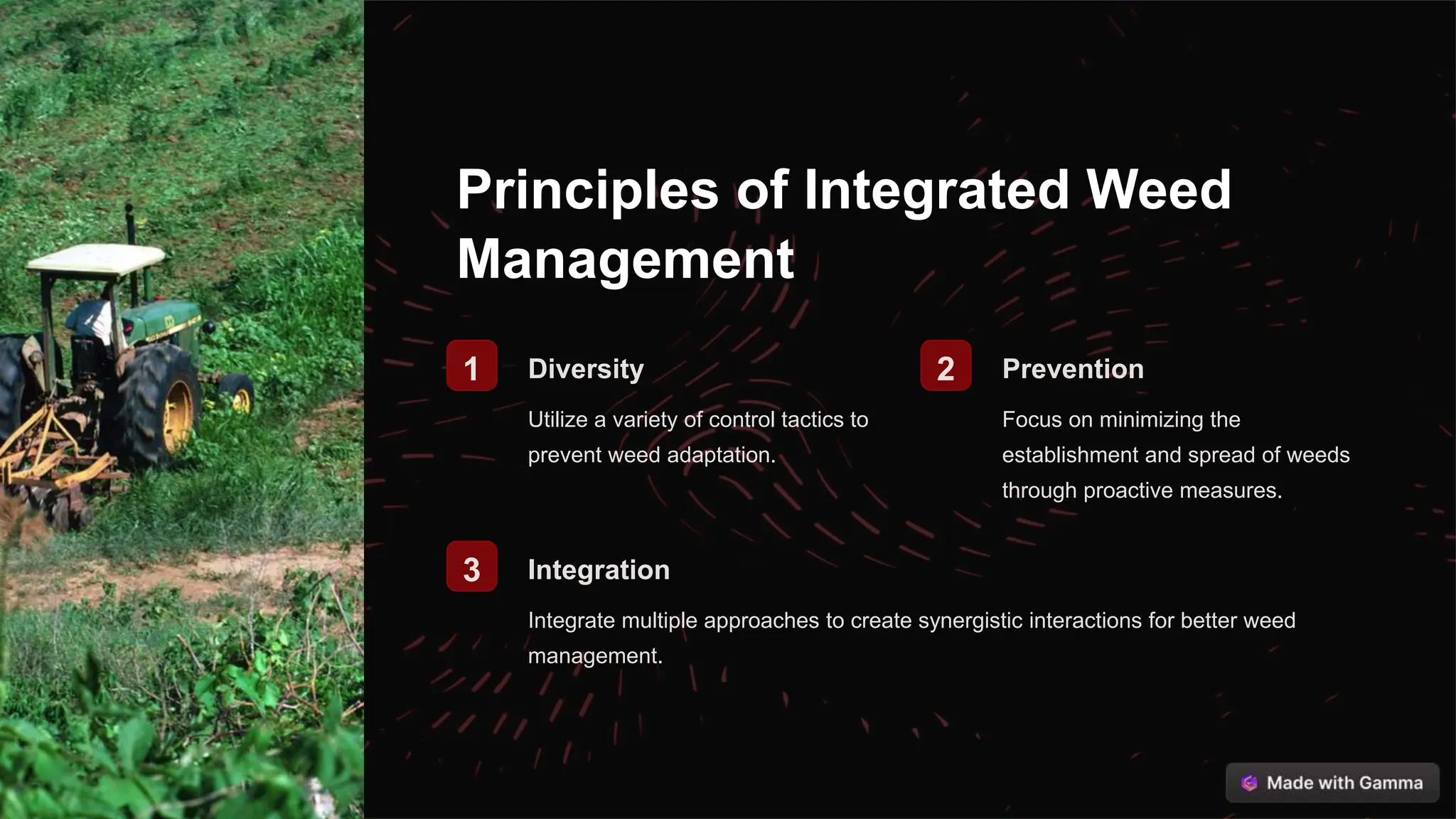 Principles of Integrated Weed Management

1 Diversity

Utilize a variety of control tactics to prevent weed adaptation.

2 Prevention

Focus on minimizing the establishment and spread of weeds through proactive measures.

3 Integration

Integrate multiple approaches to create synergistic interactions for better weed management.

Made with Gamma